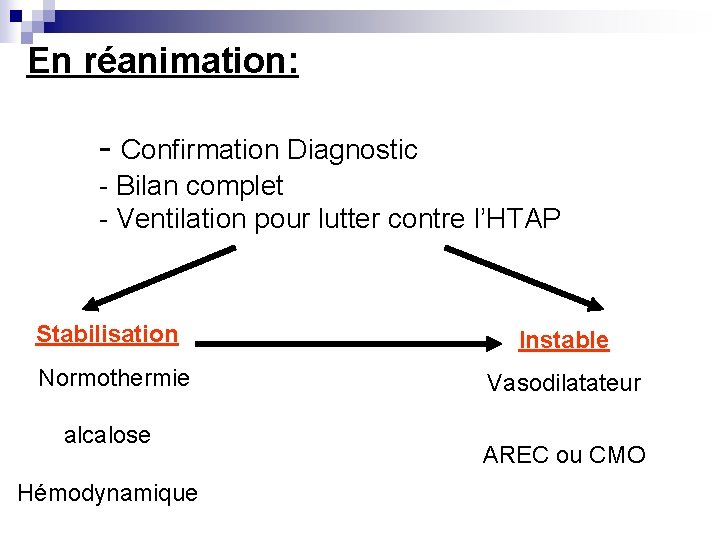 En réanimation:

- Confirmation Diagnostic
- Bilan complet
- Ventilation pour lutter contre l'HTAP

Stabilisation

Normothermie

alcalose

Hémodynamique

Instable

Vasodilatateur

AREC ou CMO